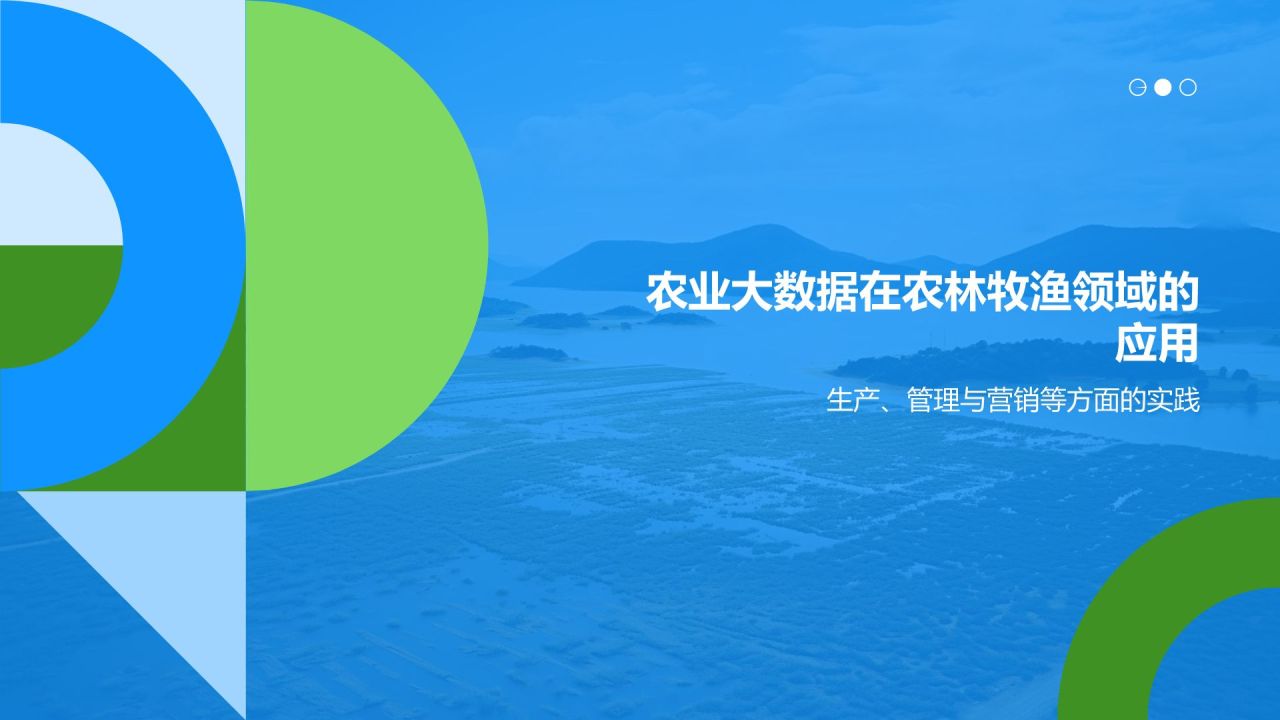 农业大数据在农林牧渔领域的应用

生产、管理与营销等方面的实践